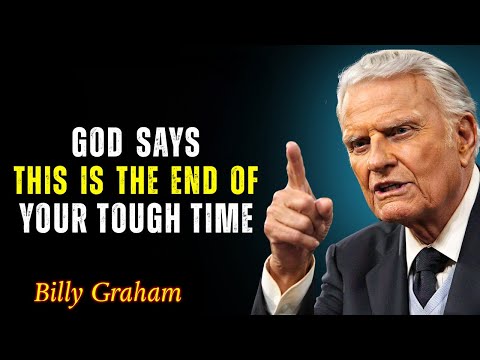 GOD SAYS
THIS IS THE END OF
YOUR TOUGH TIME

Billy Graham